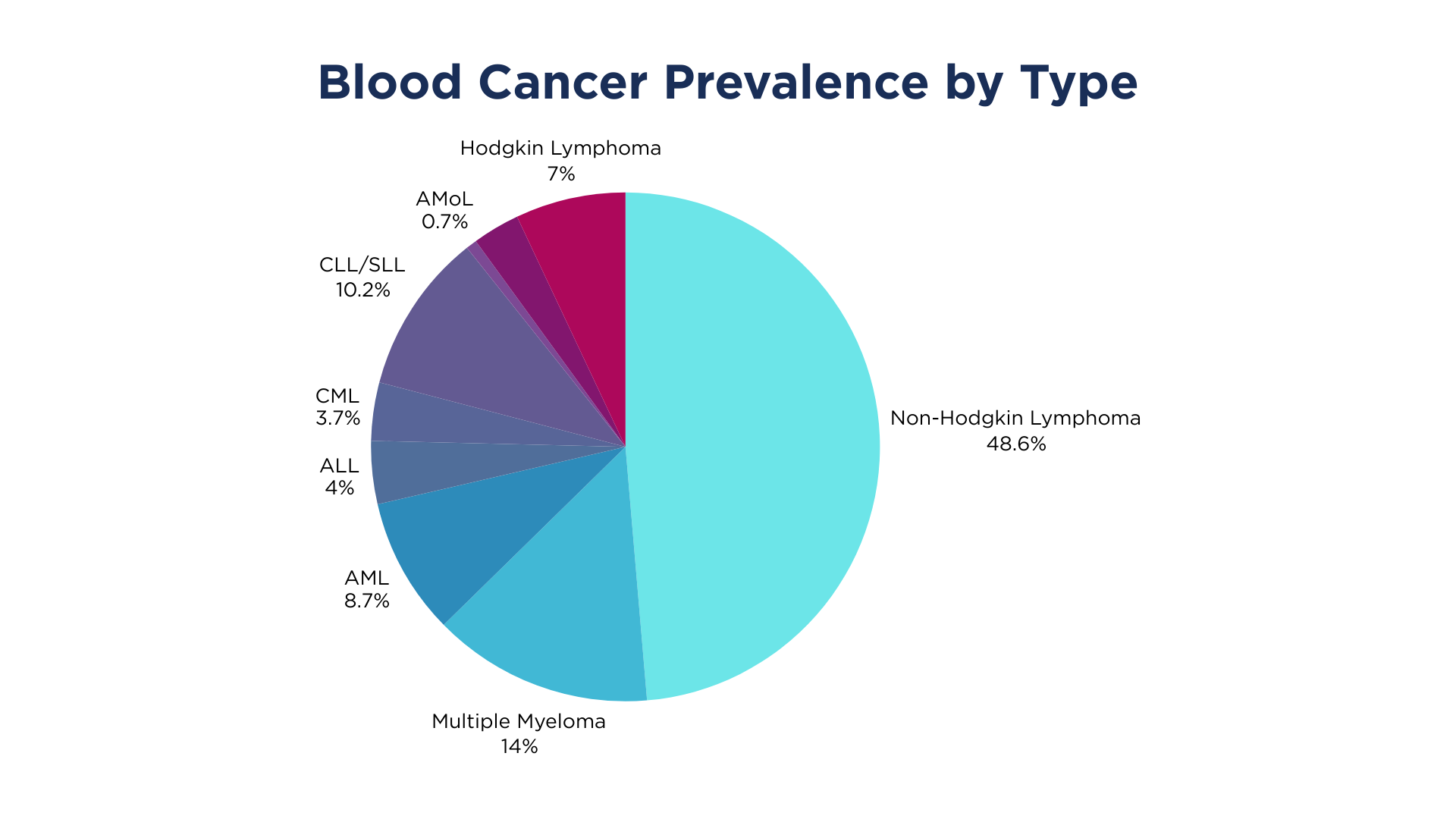 Blood Cancer Prevalence by Type

Hodgkin Lymphoma
7%

AMoL
0.7%

CLL/SLL
10.2%

CML
3.7%

ALL
4%

AML
8.7%

Multiple Myeloma
14%

Non-Hodgkin Lymphoma
48.6%